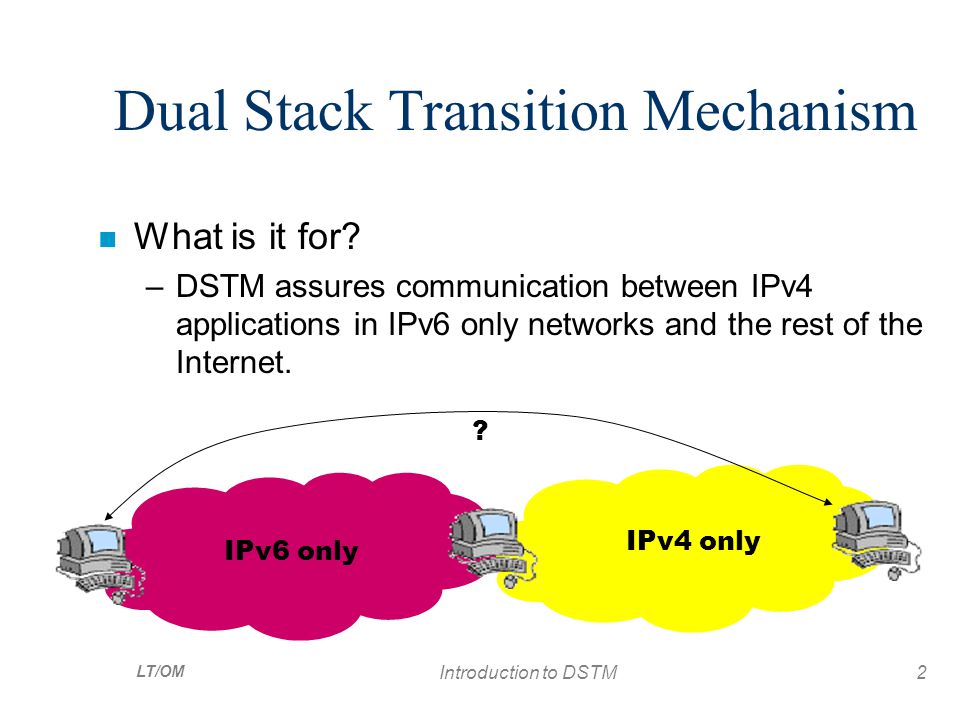 Dual Stack Transition Mechanism

What is it for?

– DSTM assures communication between IPv4 applications in IPv6 only networks and the rest of the Internet.

?

IPv6 only

IPv4 only

LT/OM

Introduction to DSTM

2